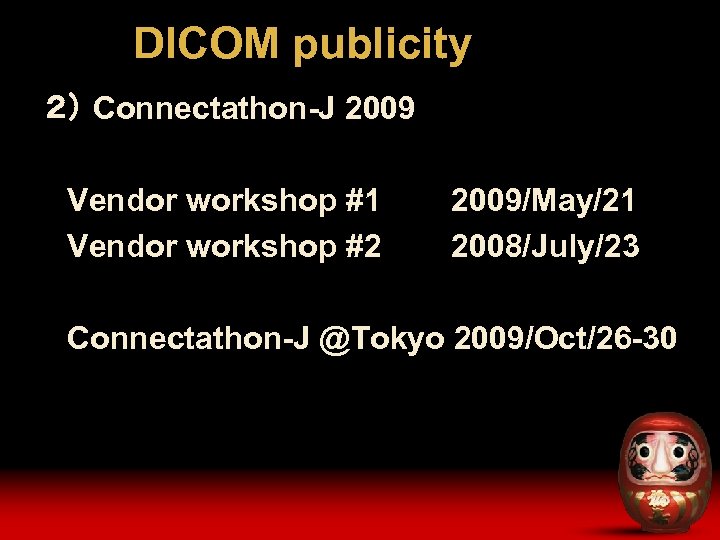 DICOM publicity

2）Connectathon-J 2009

Vendor workshop #1 2009/May/21
Vendor workshop #2 2008/July/23

Connectathon-J @Tokyo 2009/Oct/26-30